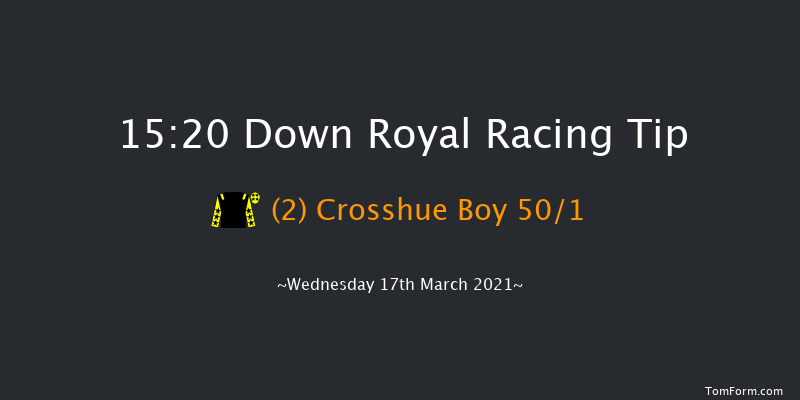 15:20 Down Royal Racing Tip

(2) Crosshue Boy 50/1

~Wednesday 17th March 2021~

TomForm.com